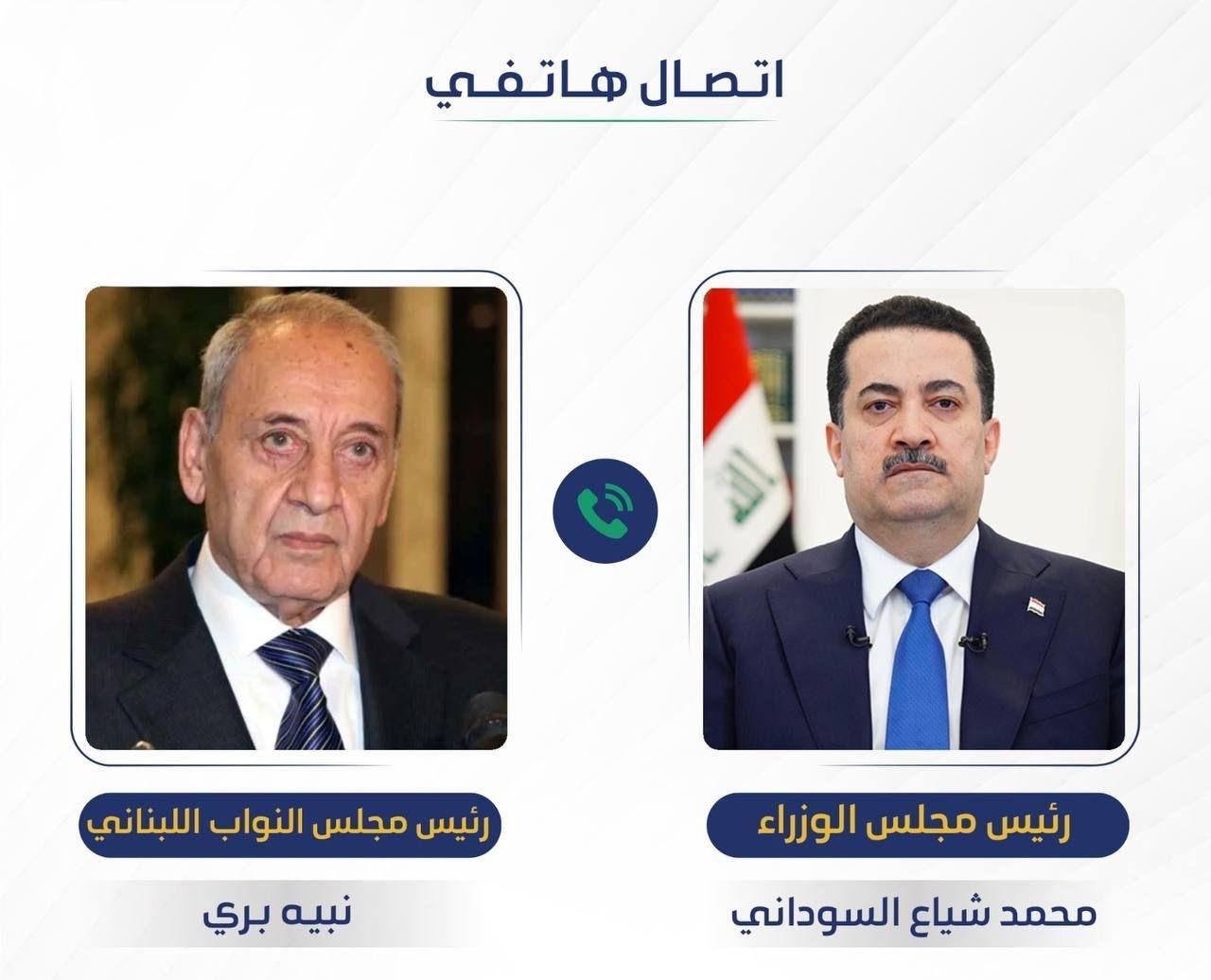 اتصال هاتفي

رئيس مجلس الوزراء

محمد شياع السوداني

رئيس مجلس النواب اللبناني

نبيه بري